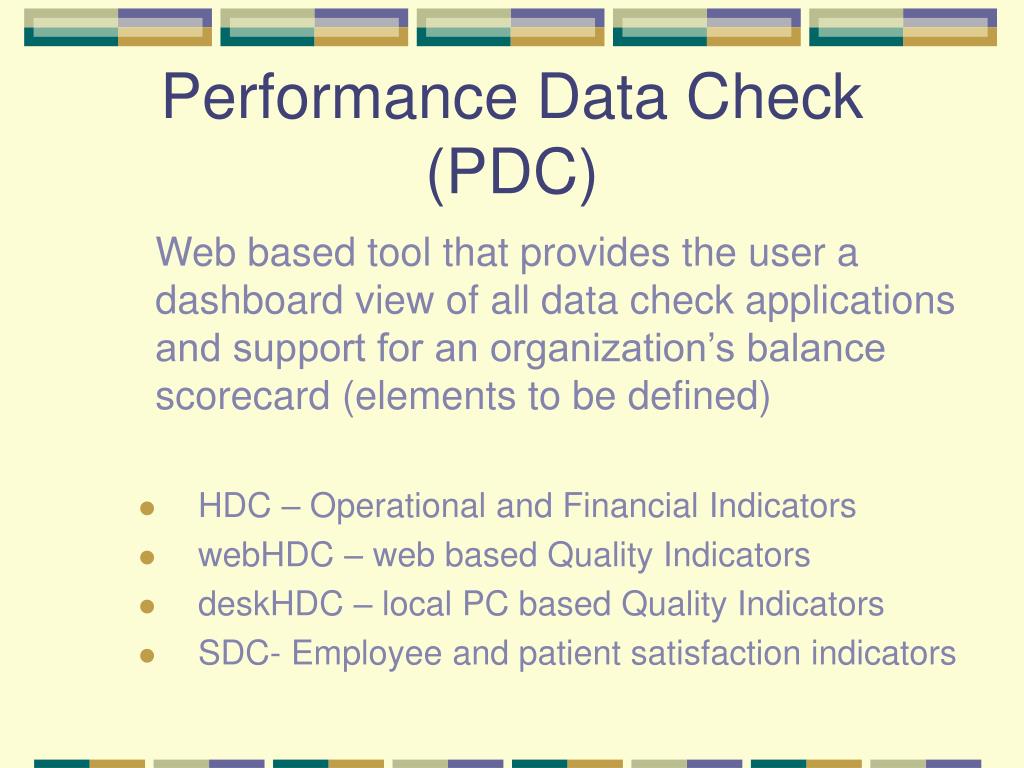 Performance Data Check (PDC)

Web based tool that provides the user a dashboard view of all data check applications and support for an organization’s balance scorecard (elements to be defined)

- HDC – Operational and Financial Indicators
- webHDC – web based Quality Indicators
- deskHDC – local PC based Quality Indicators
- SDC- Employee and patient satisfaction indicators